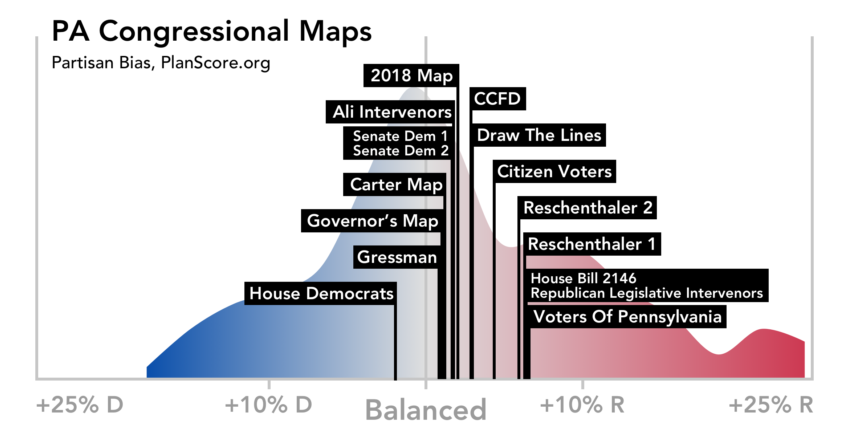 PA Congressional Maps
Partisan Bias, PlanScore.org

2018 Map
Ali Intervenors
Senate Dem 1
Senate Dem 2
Carter Map
Governor's Map
Gressman
House Democrats
CCFD
Draw The Lines
Citizen Voters
Reschenthaler 2
Reschenthaler 1
House Bill 2146
Republican Legislative Intervenors
Voters Of Pennsylvania

+25% D
+10% D
Balanced
+10% R
+25% R